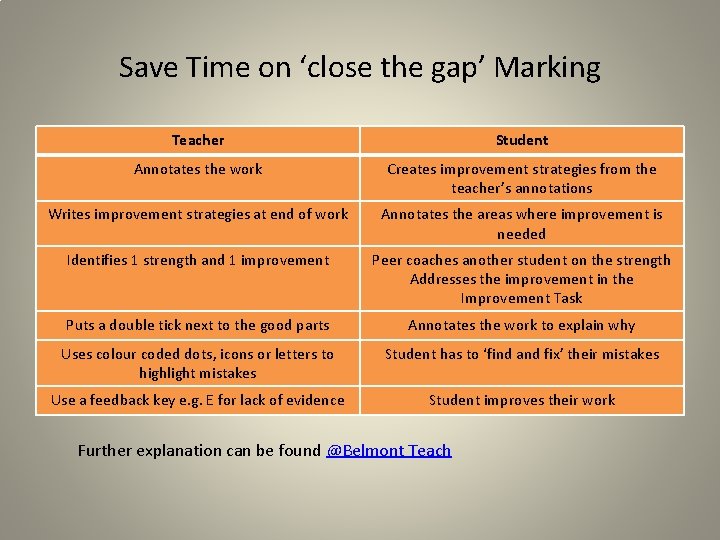 Save Time on ‘close the gap’ Marking

| Teacher | Student |
|---|---|
| Annotates the work | Creates improvement strategies from the teacher’s annotations |
| Writes improvement strategies at end of work | Annotates the areas where improvement is needed |
| Identifies 1 strength and 1 improvement | Peer coaches another student on the strength Addresses the improvement in the Improvement Task |
| Puts a double tick next to the good parts | Annotates the work to explain why |
| Uses colour coded dots, icons or letters to highlight mistakes | Student has to ‘find and fix’ their mistakes |
| Use a feedback key e.g. E for lack of evidence | Student improves their work |

Further explanation can be found @Belmont Teach